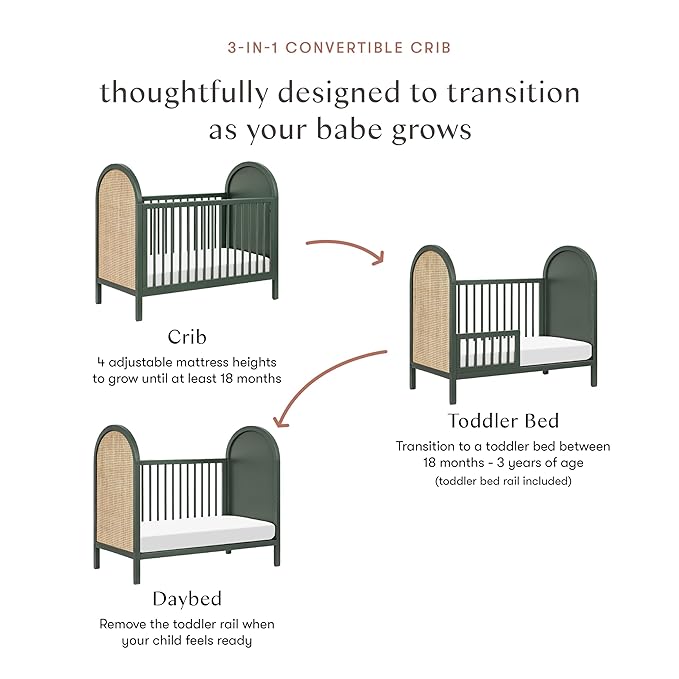 3-IN-1 CONVERTIBLE CRIB

thoughtfully designed to transition as your babe grows

Crib

4 adjustable mattress heights to grow until at least 18 months

Toddler Bed

Transition to a toddler bed between 18 months - 3 years of age

(toddler bed rail included)

Daybed

Remove the toddler rail when your child feels ready